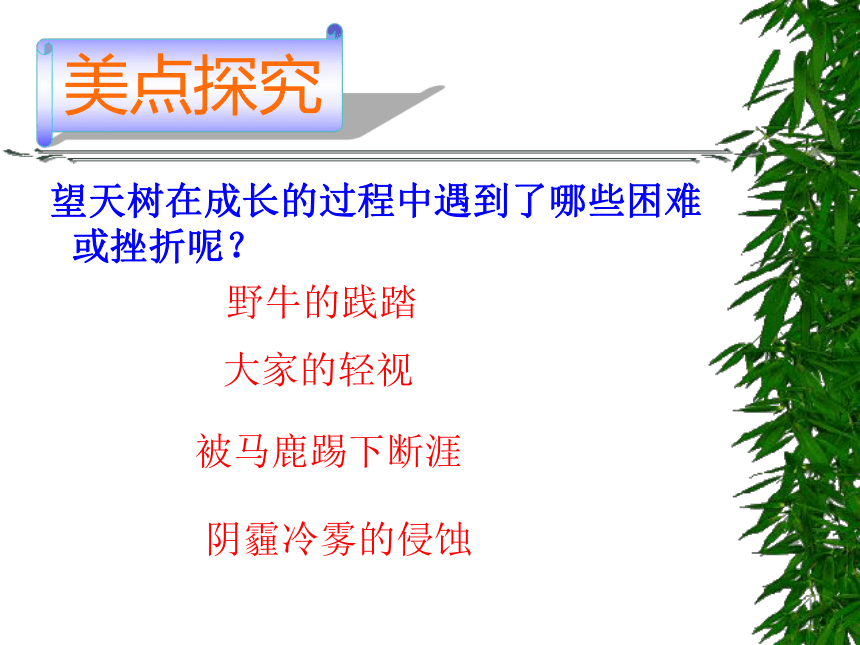 美点探究

望天树在成长的过程中遇到了哪些困难或挫折呢？

野牛的践踏

大家的轻视

被马鹿踢下断涯

阴霾冷雾的侵蚀